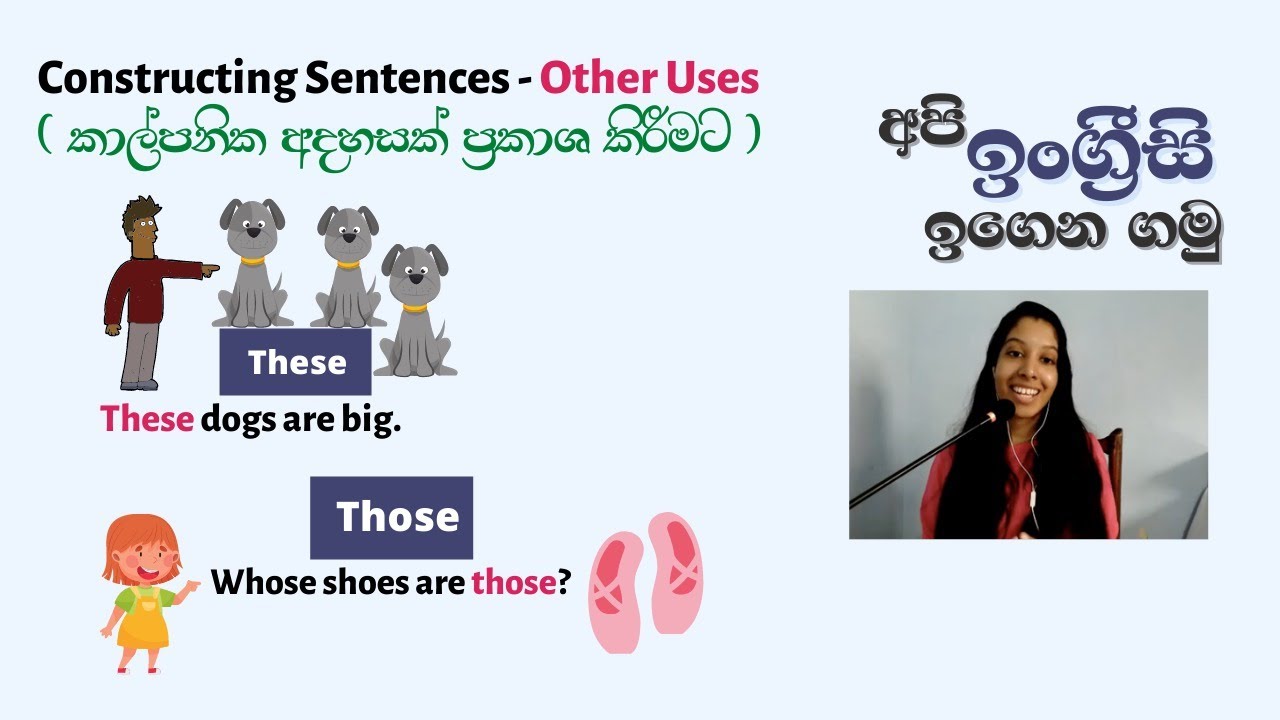 Constructing Sentences - Other Uses
( කාල්පනික අදහසක් ප්‍රකාශ කිරීමට )

These

These dogs are big.

Those

Whose shoes are those?

අපි ඉංග්‍රීසි ඉගෙන ගමු